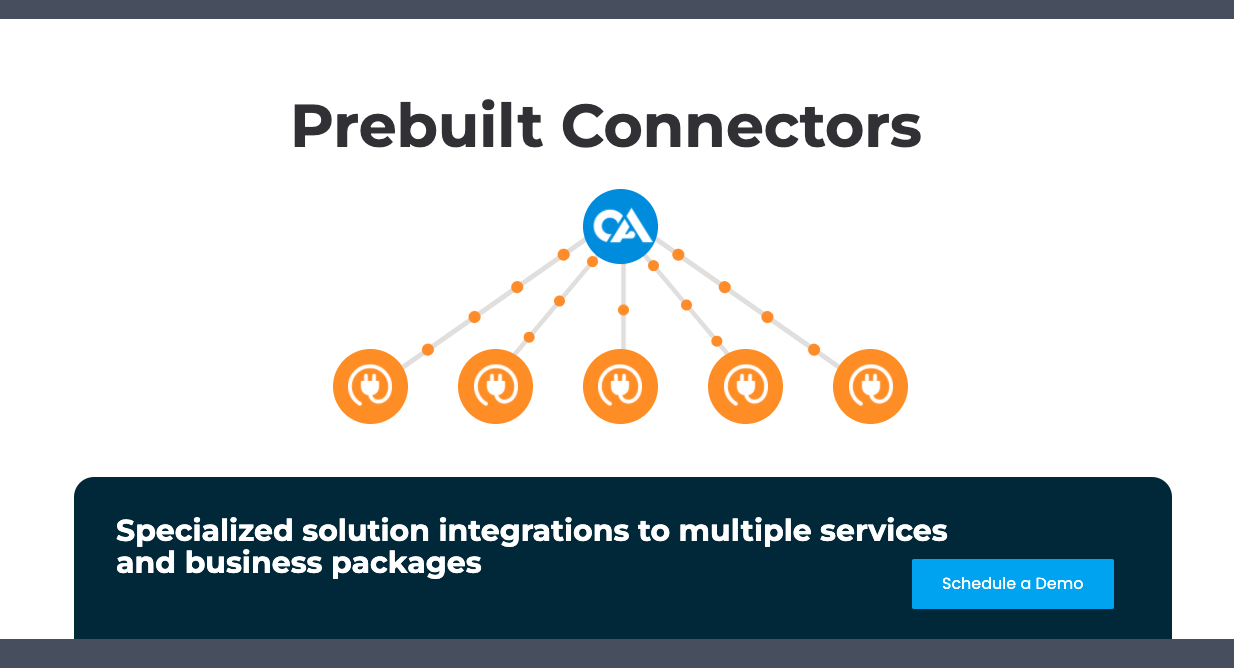 Prebuilt Connectors

CA

Specialized solution integrations to multiple services and business packages

Schedule a Demo